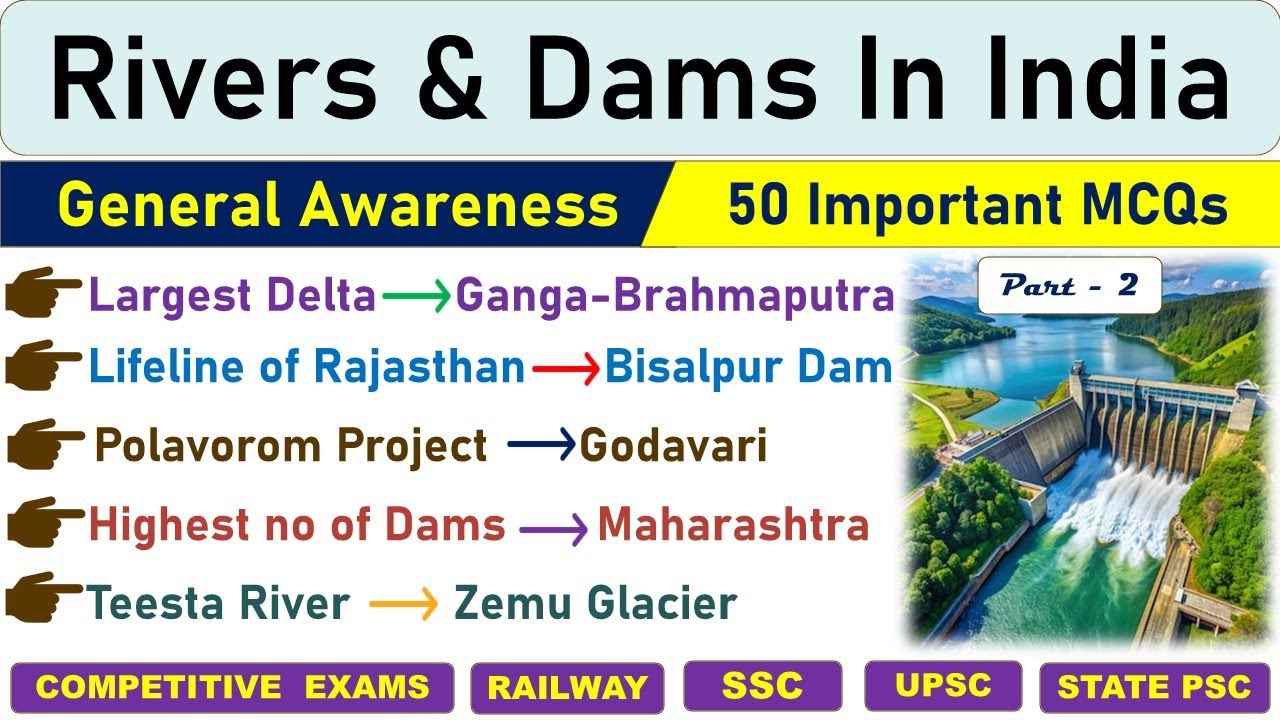 Rivers & Dams In India

General Awareness

50 Important MCQs

Part - 2

Largest Delta ⟶ Ganga-Brahmaputra

Lifeline of Rajasthan ⟶ Bisalpur Dam

Polavorom Project ⟶ Godavari

Highest no of Dams ⟶ Maharashtra

Teesta River ⟶ Zemu Glacier

COMPETITIVE EXAMS

RAILWAY

SSC

UPSC

STATE PSC